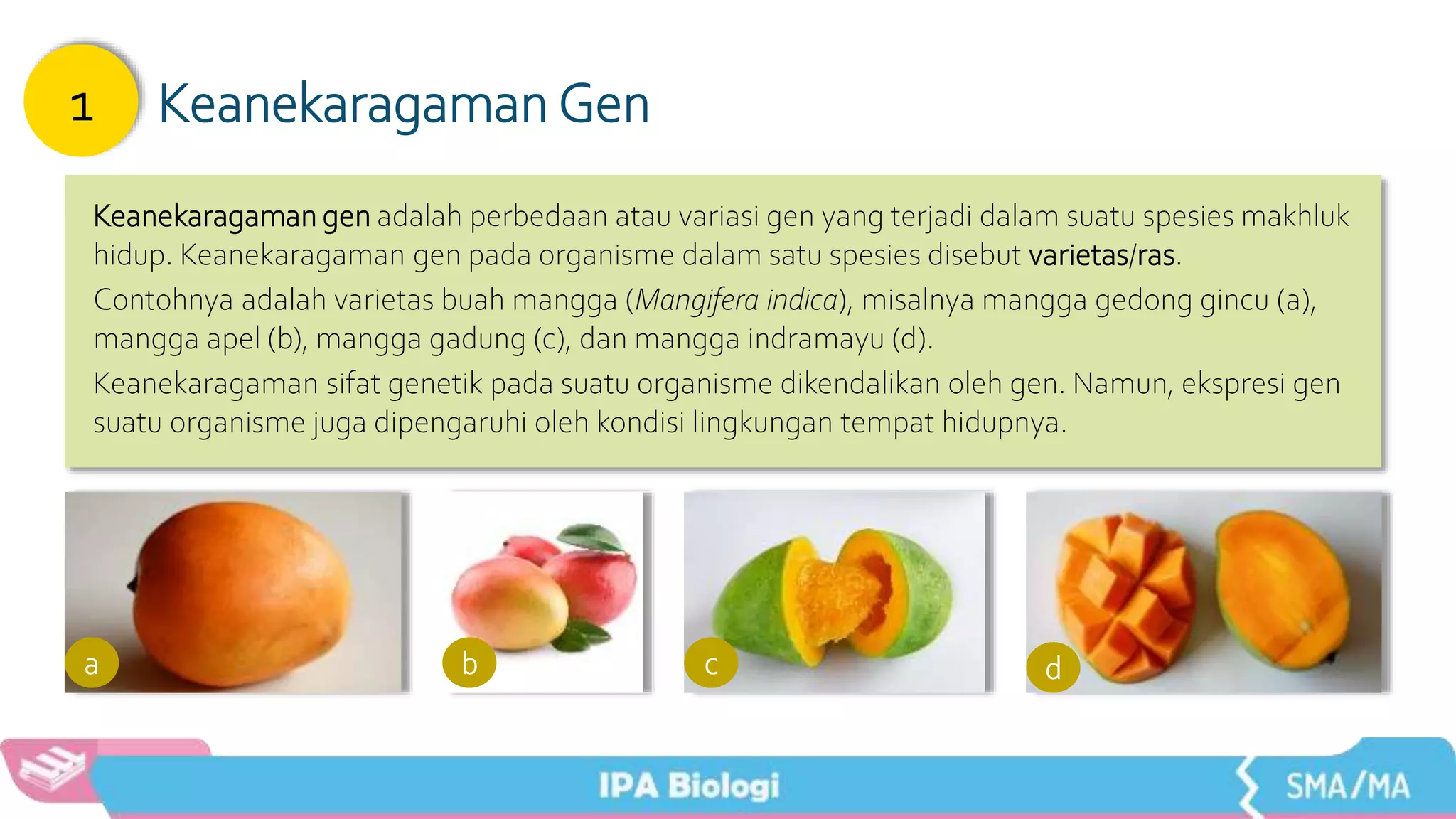 1

Keanekaragaman Gen

Keanekaragaman gen adalah perbedaan atau variasi gen yang terjadi dalam suatu spesies makhluk hidup. Keanekaragaman gen pada organisme dalam satu spesies disebut varietas/ras.

Contohnya adalah varietas buah mangga (Mangifera indica), misalnya mangga gedong gincu (a), mangga apel (b), mangga gadung (c), dan mangga indramayu (d).

Keanekaragaman sifat genetik pada suatu organisme dikendalikan oleh gen. Namun, ekspresi gen suatu organisme juga dipengaruhi oleh kondisi lingkungan tempat hidupnya.

a

b

c

d

IPA Biologi

SMA/MA